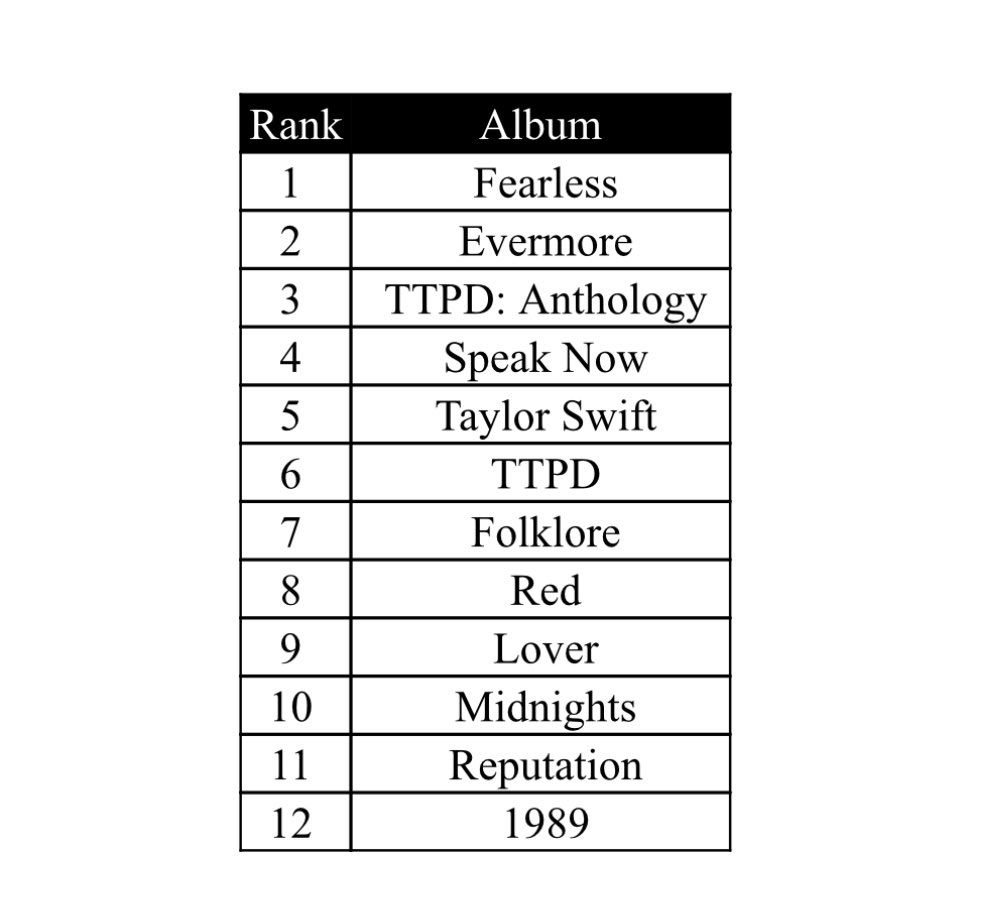 | Rank | Album |
|---|---|
| 1 | Fearless |
| 2 | Evermore |
| 3 | TTPD: Anthology |
| 4 | Speak Now |
| 5 | Taylor Swift |
| 6 | TTPD |
| 7 | Folklore |
| 8 | Red |
| 9 | Lover |
| 10 | Midnights |
| 11 | Reputation |
| 12 | 1989 |